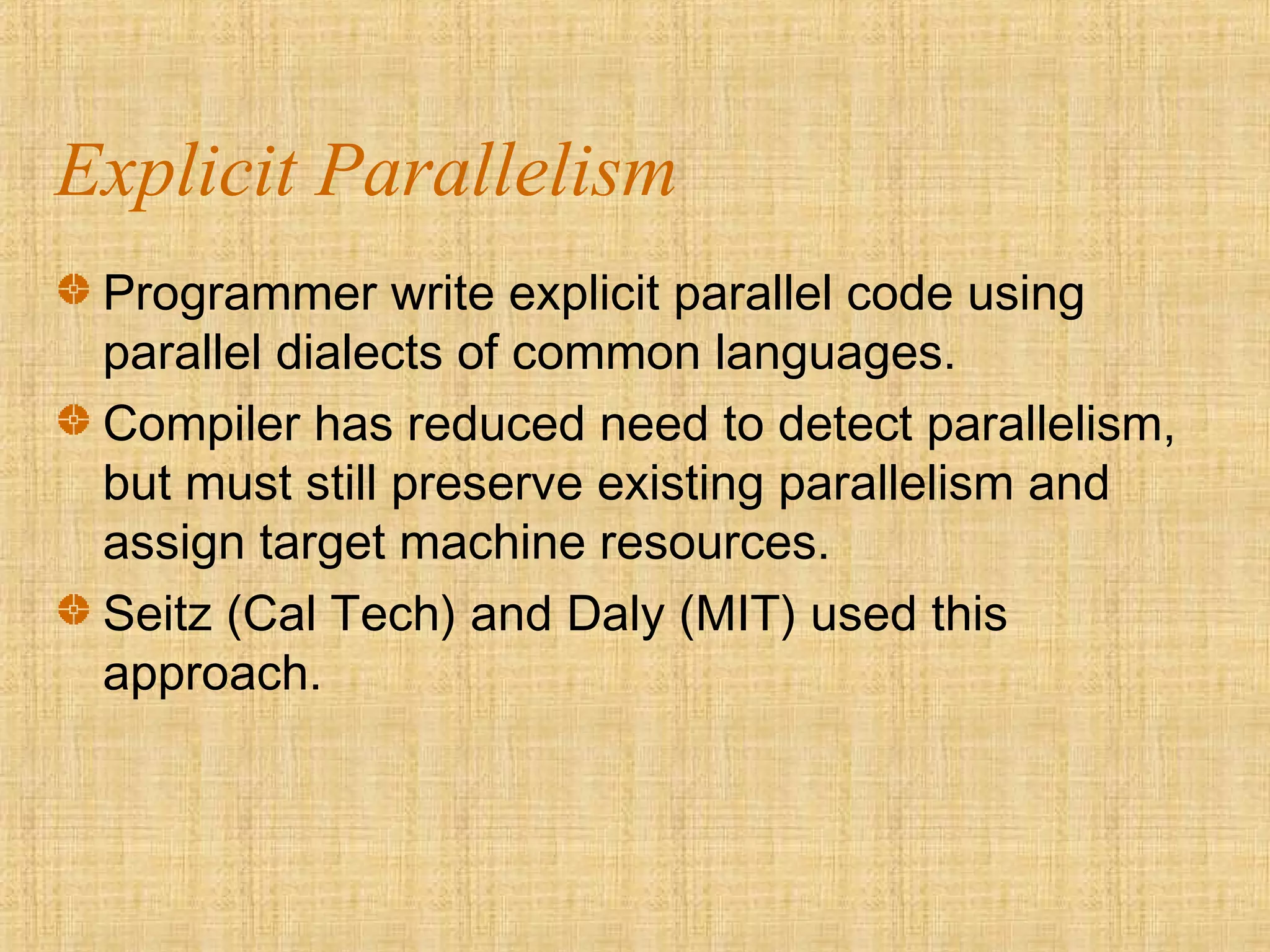 Explicit Parallelism

Programmer write explicit parallel code using parallel dialects of common languages.

Compiler has reduced need to detect parallelism, but must still preserve existing parallelism and assign target machine resources.

Seitz (Cal Tech) and Daly (MIT) used this approach.